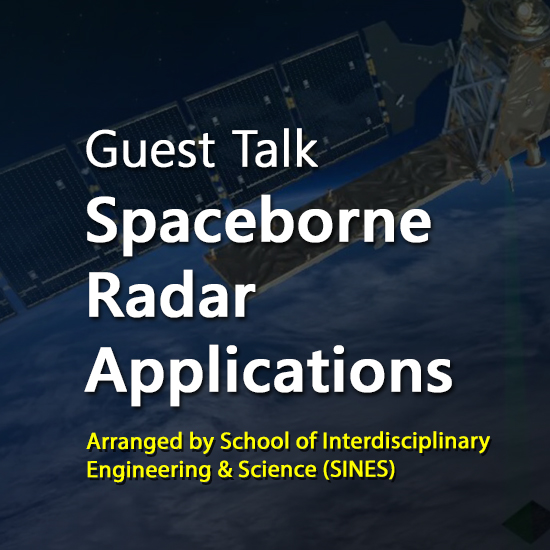 Guest Talk
Spaceborne Radar Applications

Arranged by School of Interdisciplinary Engineering & Science (SINES)